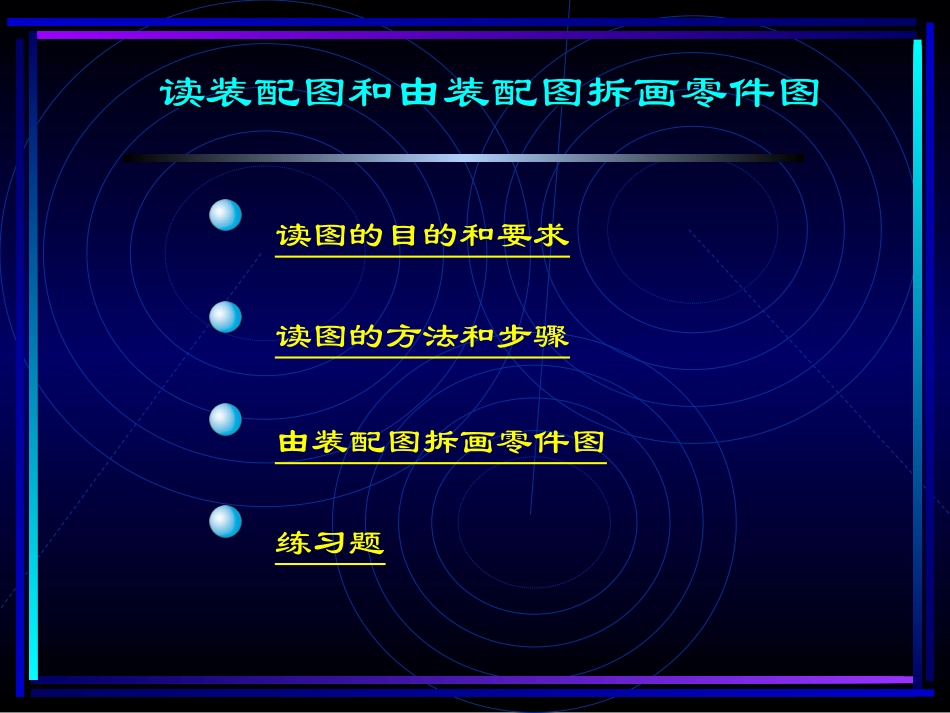 读装配图和由装配图拆画零件图

读图的目的和要求

读图的方法和步骤

由装配图拆画零件图

练习题